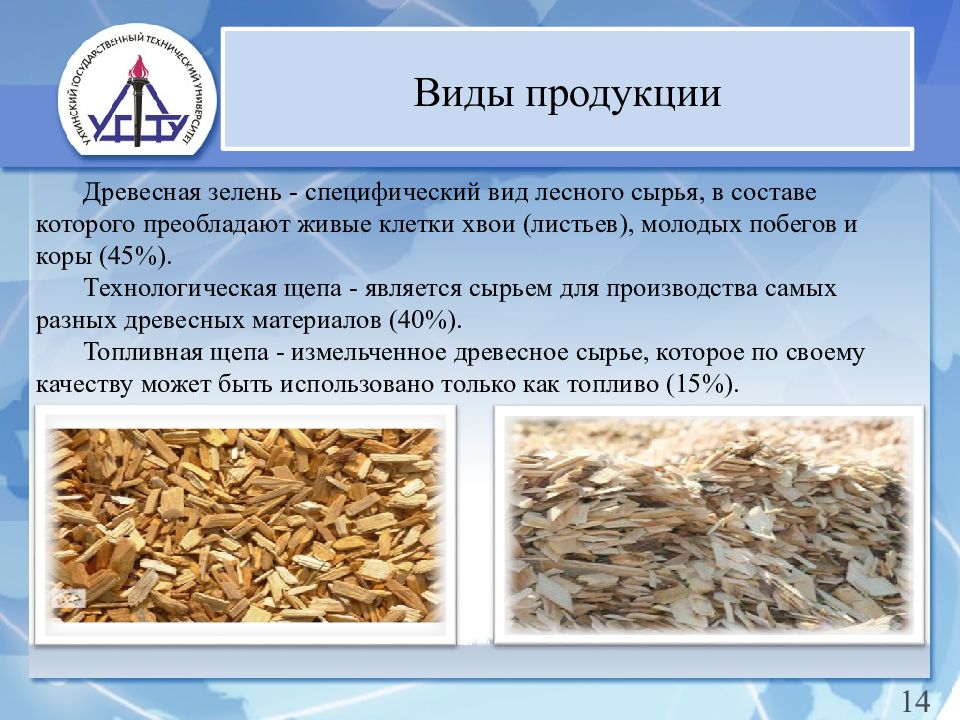 УХТИНСКИЙ ГОСУДАРСТВЕННЫЙ ТЕХНИЧЕСКИЙ УНИВЕРСИТЕТ
УГТУ

Виды продукции

Древесная зелень - специфический вид лесного сырья, в составе которого преобладают живые клетки хвои (листьев), молодых побегов и коры (45%).

Технологическая щепа - является сырьем для производства самых разных древесных материалов (40%).

Топливная щепа - измельченное древесное сырье, которое по своему качеству может быть использовано только как топливо (15%).

14